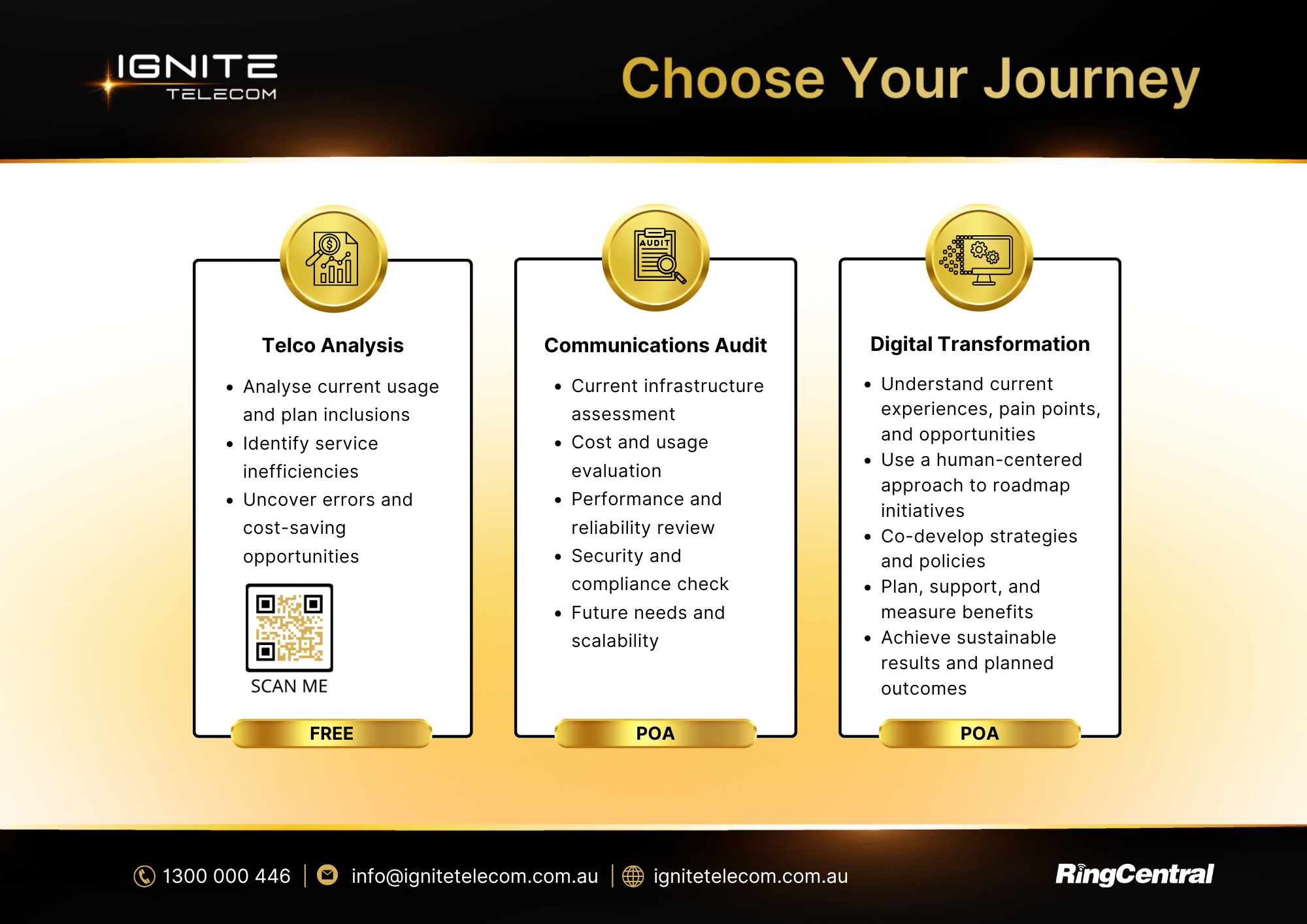 IGNITE
TELECOM

Choose Your Journey

Telco Analysis

- Analyse current usage and plan inclusions
- Identify service inefficiencies
- Uncover errors and cost-saving opportunities

SCAN ME

FREE

AUDIT

Communications Audit

- Current infrastructure assessment
- Cost and usage evaluation
- Performance and reliability review
- Security and compliance check
- Future needs and scalability

POA

Digital Transformation

- Understand current experiences, pain points, and opportunities
- Use a human-centered approach to roadmap initiatives
- Co-develop strategies and policies
- Plan, support, and measure benefits
- Achieve sustainable results and planned outcomes

POA

1300 000 446 | info@ignitetelecom.com.au | ignitetelecom.com.au

RingCentral